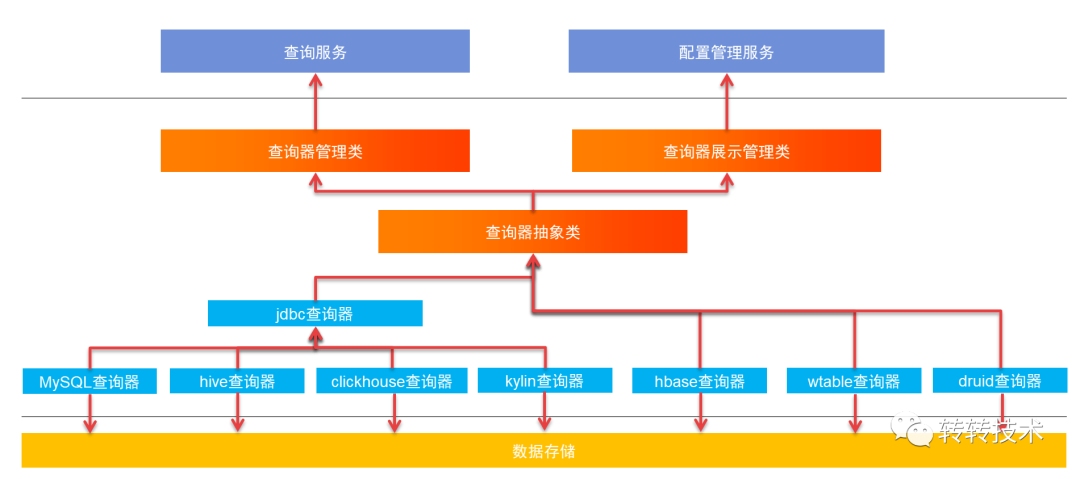 查询服务

配置管理服务

查询器管理类

查询器展示管理类

查询器抽象类

jdbc查询器

MySQL查询器

hive查询器

clickhouse查询器

kylin查询器

hbase查询器

wtable查询器

druid查询器

数据存储

转转技术